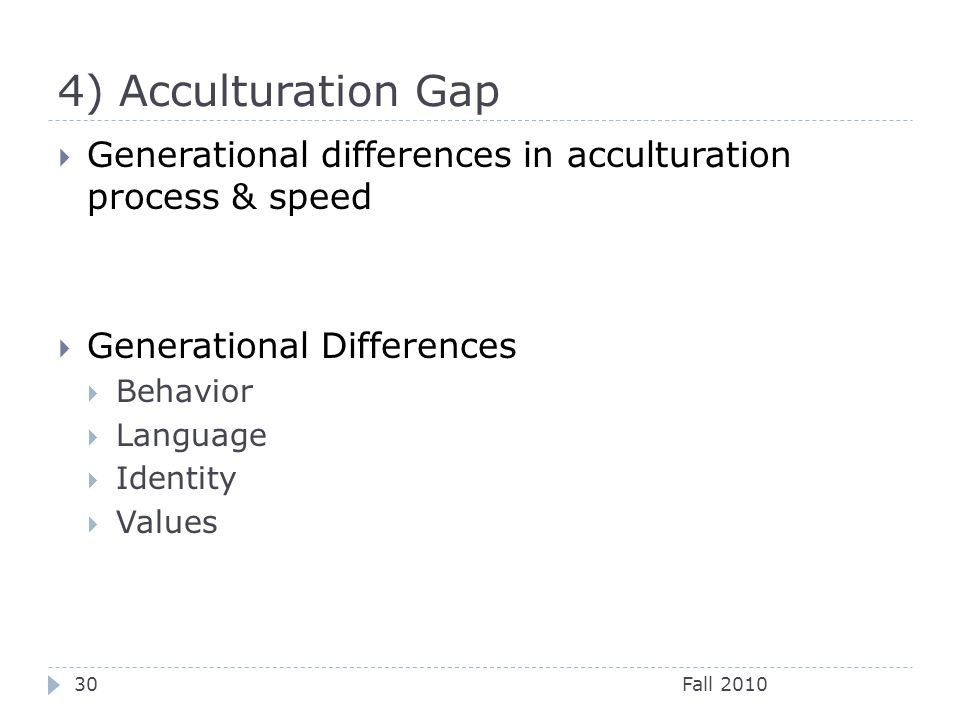 4) Acculturation Gap

Generational differences in acculturation process & speed

Generational Differences

Behavior

Language

Identity

Values

30

Fall 2010